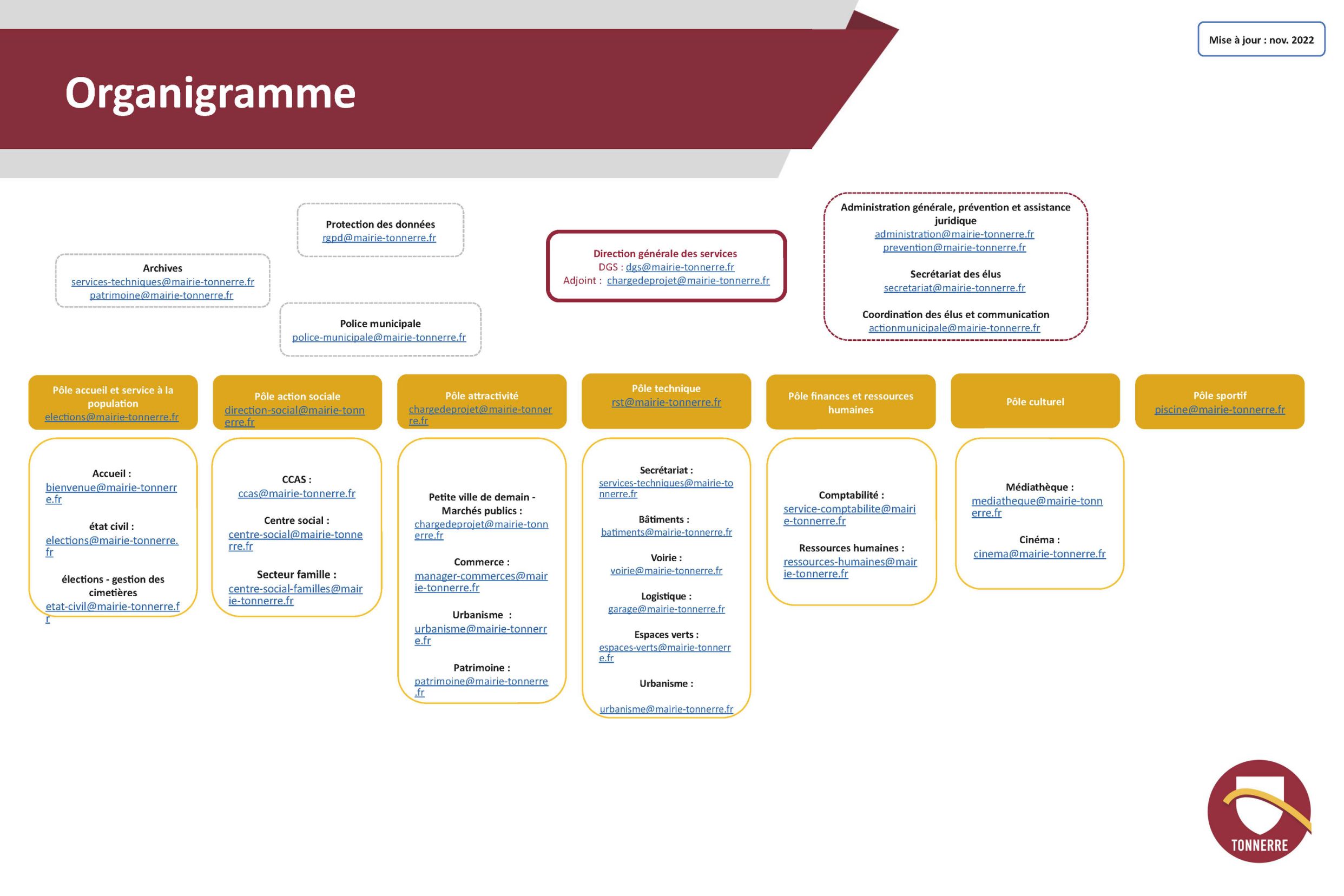 Organigramme

Mise à jour : nov. 2022

Archives
services-techniques@mairie-tonnerre.fr
patrimoine@mairie-tonnerre.fr

Protection des données
rgpd@mairie-tonnerre.fr

Police municipale
police-municipale@mairie-tonnerre.fr

Direction générale des services
DGS : dgs@mairie-tonnerre.fr
Adjoint : chargedeprojet@mairie-tonnerre.fr

Administration générale, prévention et assistance juridique
administration@mairie-tonnerre.fr
prevention@mairie-tonnerre.fr

Secrétariat des élus
secretariat@mairie-tonnerre.fr

Coordination des élus et communication
actionmunicipale@mairie-tonnerre.fr

Pôle accueil et service à la population
elections@mairie-tonnerre.fr

Accueil :
bienvenue@mairie-tonnerre.fr

état civil :
elections@mairie-tonnerre.fr

élections - gestion des cimetières
etat-civil@mairie-tonnerre.fr

Pôle action sociale
direction-social@mairie-tonnerre.fr

CCAS :
ccas@mairie-tonnerre.fr

Centre social :
centre-social@mairie-tonnerre.fr

Secteur famille :
centre-social-familles@mairie-tonnerre.fr

Pôle attractivité
chargedeprojet@mairie-tonnerre.fr

Petite ville de demain - Marchés publics :
chargedeprojet@mairie-tonnerre.fr

Commerce :
manager-commerces@mairie-tonnerre.fr

Urbanisme :
urbanisme@mairie-tonnerre.fr

Patrimoine :
patrimoine@mairie-tonnerre.fr

Pôle technique
rst@mairie-tonnerre.fr

Secrétariat :
services-techniques@mairie-tonnerre.fr

Bâtiments :
batiments@mairie-tonnerre.fr

Voirie :
voirie@mairie-tonnerre.fr

Logistique :
garage@mairie-tonnerre.fr

Espaces verts :
espaces-verts@mairie-tonnerre.fr

Urbanisme :
urbanisme@mairie-tonnerre.fr

Pôle finances et ressources humaines

Comptabilité :
service-comptabilite@mairie-tonnerre.fr

Ressources humaines :
ressources-humaines@mairie-tonnerre.fr

Pôle culturel

Médiathèque :
mediatheque@mairie-tonnerre.fr

Cinéma :
cinema@mairie-tonnerre.fr

Pôle sportif
piscine@mairie-tonnerre.fr

TONNERRE